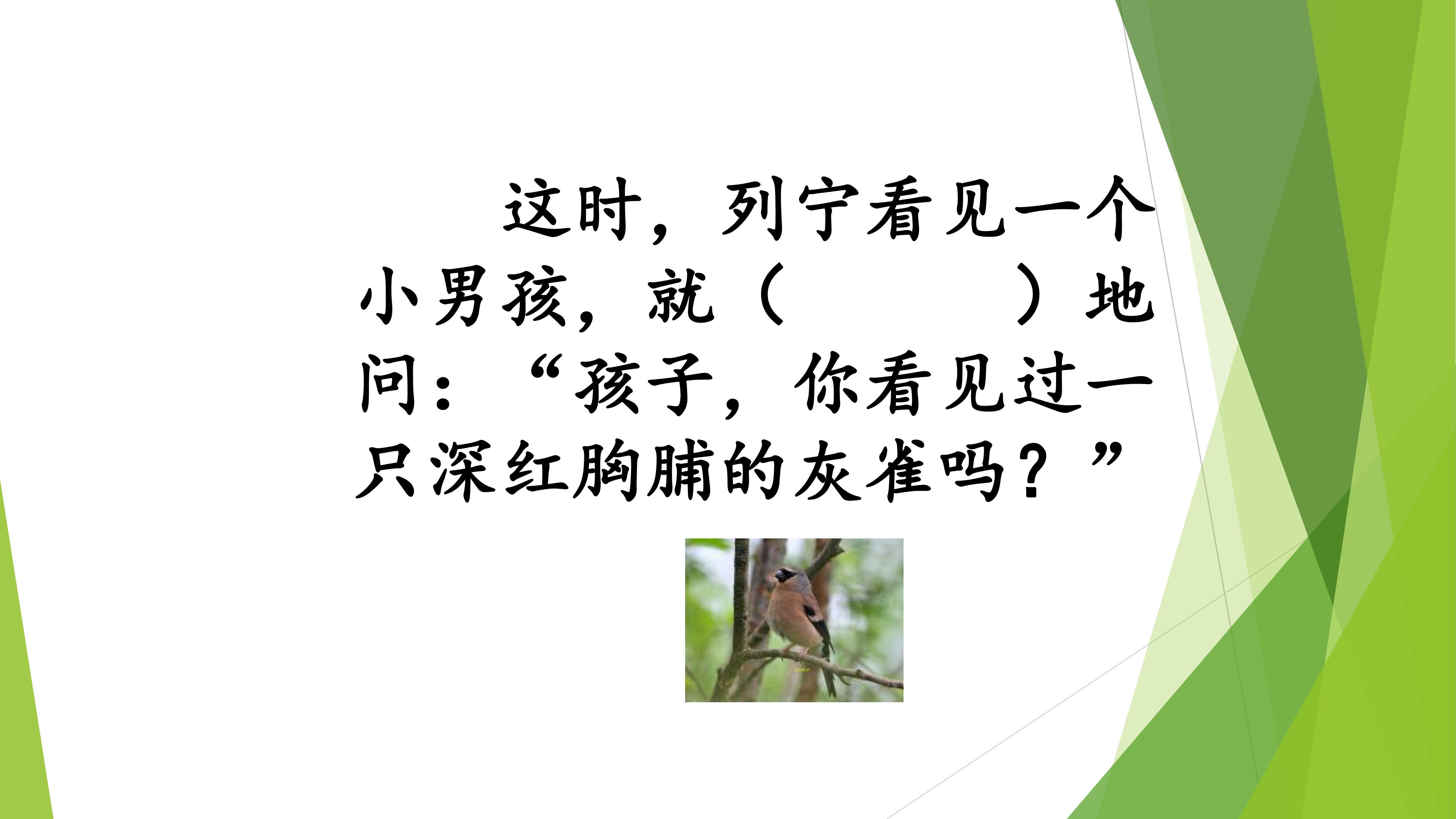 这时，列宁看见一个小男孩，就（    ）地问：“孩子，你看见过一只深红胸脯的灰雀吗？”